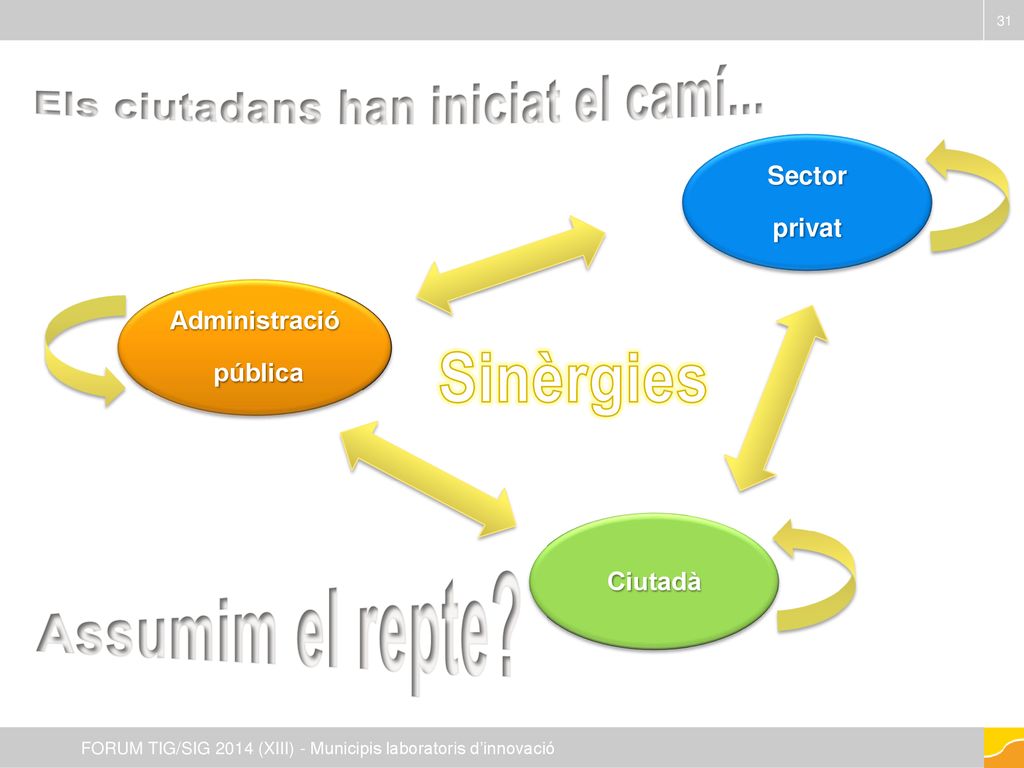 31

Els ciutadans han iniciat el camí...

Sector privat

Administració pública

Sinèrgies

Ciutadà

Assumim el repte?

FORUM TIG/SIG 2014 (XIII) - Municipis laboratoris d'innovació